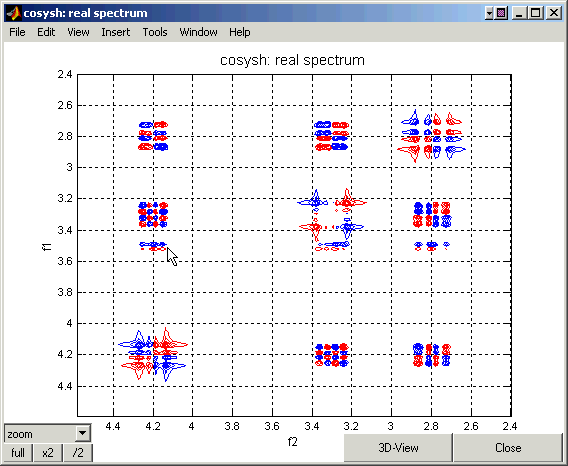 cosysh: real spectrum

File Edit View Insert Tools Window Help

cosysh: real spectrum

2.4
2.6
2.8
3
3.2
3.4
3.6
3.8
4
4.2
4.4

f1

4.4 4.2 4 3.8 3.6 3.4 3.2 3 2.8 2.6 2.4

f2

zoom

full x2 /2

3D-View

Close